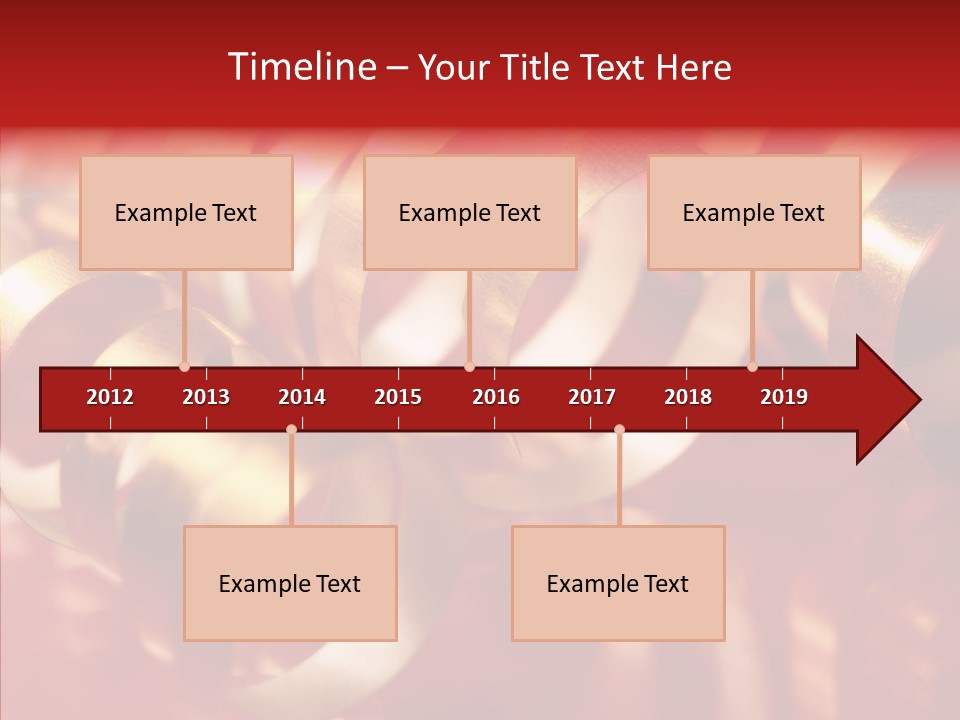 Timeline – Your Title Text Here

Example Text

Example Text

Example Text

2012 2013 2014 2015 2016 2017 2018 2019

Example Text

Example Text